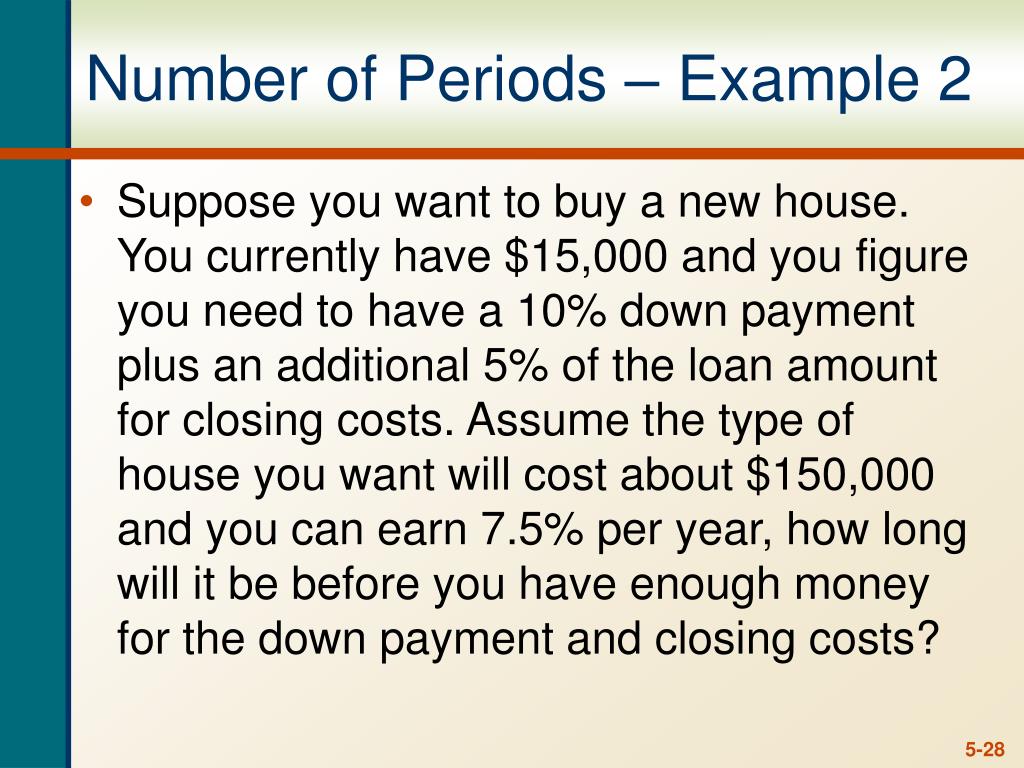 Number of Periods – Example 2

• Suppose you want to buy a new house. You currently have \$15,000 and you figure you need to have a 10% down payment plus an additional 5% of the loan amount for closing costs. Assume the type of house you want will cost about \$150,000 and you can earn 7.5% per year, how long will it be before you have enough money for the down payment and closing costs?

5-28